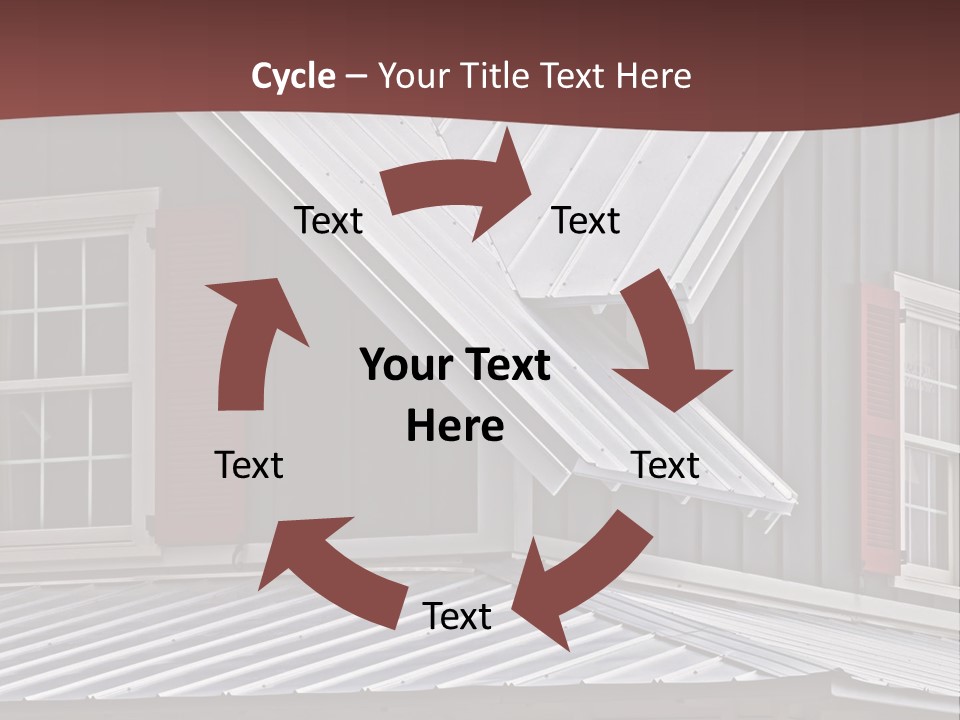 Cycle – Your Title Text Here

Text

Text

Your Text Here

Text

Text

Text